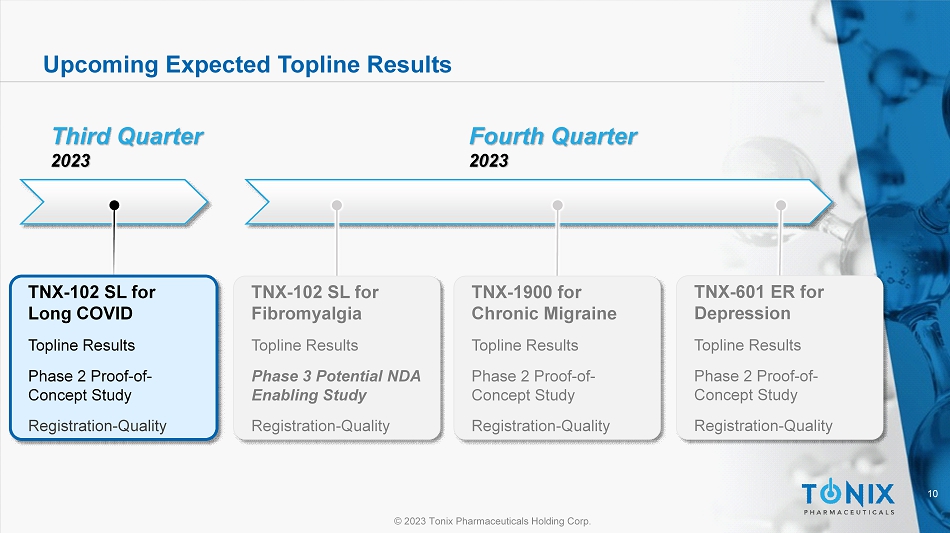 Upcoming Expected Topline Results

Third Quarter
2023

Fourth Quarter
2023

TNX-102 SL for Long COVID

Topline Results

Phase 2 Proof-of-Concept Study

Registration-Quality

TNX-102 SL for Fibromyalgia

Topline Results

Phase 3 Potential NDA Enabling Study

Registration-Quality

TNX-1900 for Chronic Migraine

Topline Results

Phase 2 Proof-of-Concept Study

Registration-Quality

TNX-601 ER for Depression

Topline Results

Phase 2 Proof-of-Concept Study

Registration-Quality

TONIX
PHARMACEUTICALS

10

© 2023 Tonix Pharmaceuticals Holding Corp.